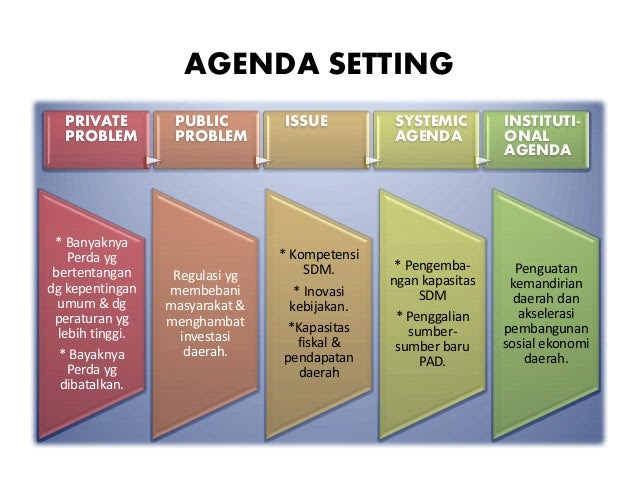 AGENDA SETTING

PRIVATE PROBLEM

PUBLIC PROBLEM

ISSUE

SYSTEMIC AGENDA

INSTITUTIONAL AGENDA

* Banyaknya Perda yg bertentangan dg kepentingan umum & dg peraturan yg lebih tinggi.

* Bayaknya Perda yg dibatalkan.

Regulasi yg membebani masyarakat & menghambat investasi daerah.

* Kompetensi SDM.

* Inovasi kebijakan.

*Kapasitas fiskal & pendapatan daerah

* Pengembangan kapasitas SDM

* Penggalian sumber-sumber baru PAD.

Penguatan kemandirian daerah dan akselerasi pembangunan sosial ekonomi daerah.